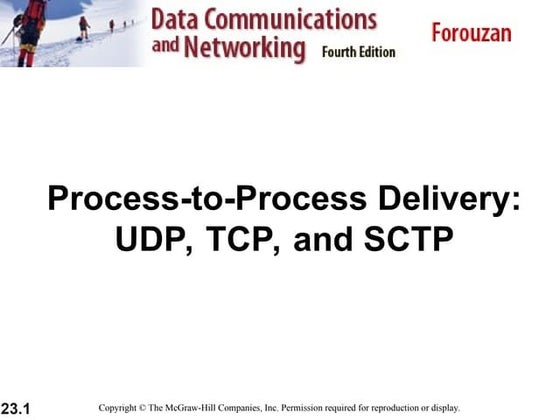 Data Communications and Networking Fourth Edition

Forouzan

Process-to-Process Delivery: UDP, TCP, and SCTP

23.1

Copyright © The McGraw-Hill Companies, Inc. Permission required for reproduction or display.